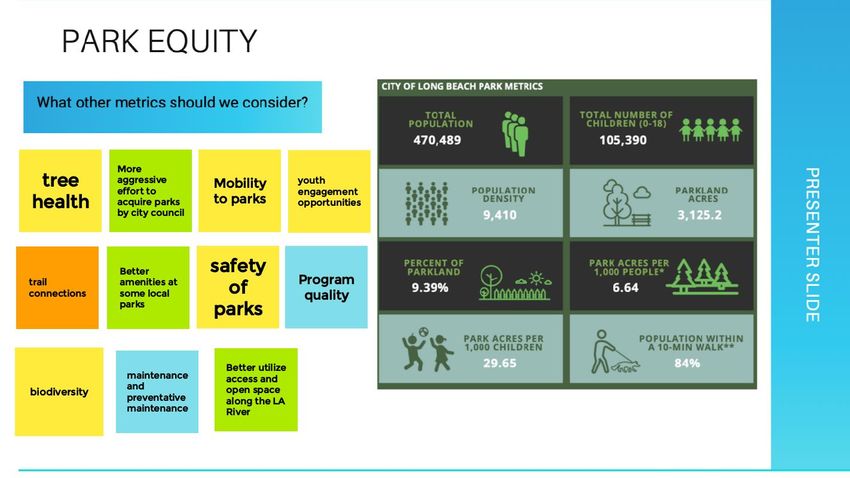 PARK EQUITY

What other metrics should we consider?

tree health

More aggressive effort to acquire parks by city council

Mobility to parks

youth engagement opportunities

trail connections

Better amenities at some local parks

safety of parks

Program quality

biodiversity

maintenance and preventative maintenance

Better utilize access and open space along the LA River

CITY OF LONG BEACH PARK METRICS

TOTAL POPULATION
470,489

TOTAL NUMBER OF CHILDREN (0-18)
105,390

POPULATION DENSITY
9,410

PARKLAND ACRES
3,125.2

PERCENT OF PARKLAND
9.39%

PARK ACRES PER 1,000 PEOPLE*
6.64

PARK ACRES PER 1,000 CHILDREN
29.65

POPULATION WITHIN A 10-MIN WALK**
84%

PRESENTER SLIDE